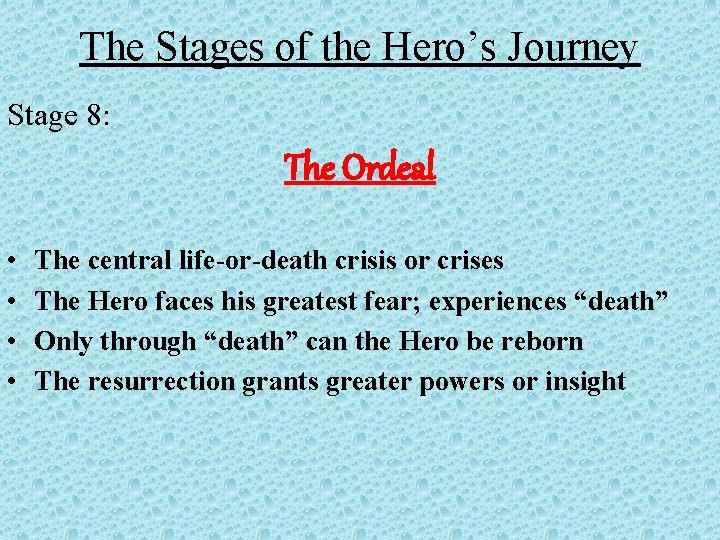 The Stages of the Hero’s Journey

Stage 8:

The Ordeal

• The central life-or-death crisis or crises
• The Hero faces his greatest fear; experiences “death”
• Only through “death” can the Hero be reborn
• The resurrection grants greater powers or insight